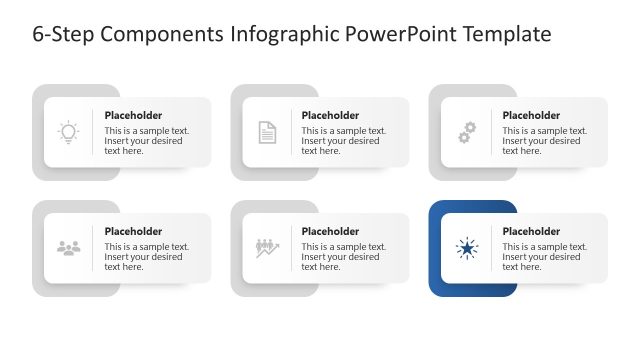 6-Step Components Infographic PowerPoint Template

Placeholder
This is a sample text. Insert your desired text here.

Placeholder
This is a sample text. Insert your desired text here.

Placeholder
This is a sample text. Insert your desired text here.

Placeholder
This is a sample text. Insert your desired text here.

Placeholder
This is a sample text. Insert your desired text here.

Placeholder
This is a sample text. Insert your desired text here.